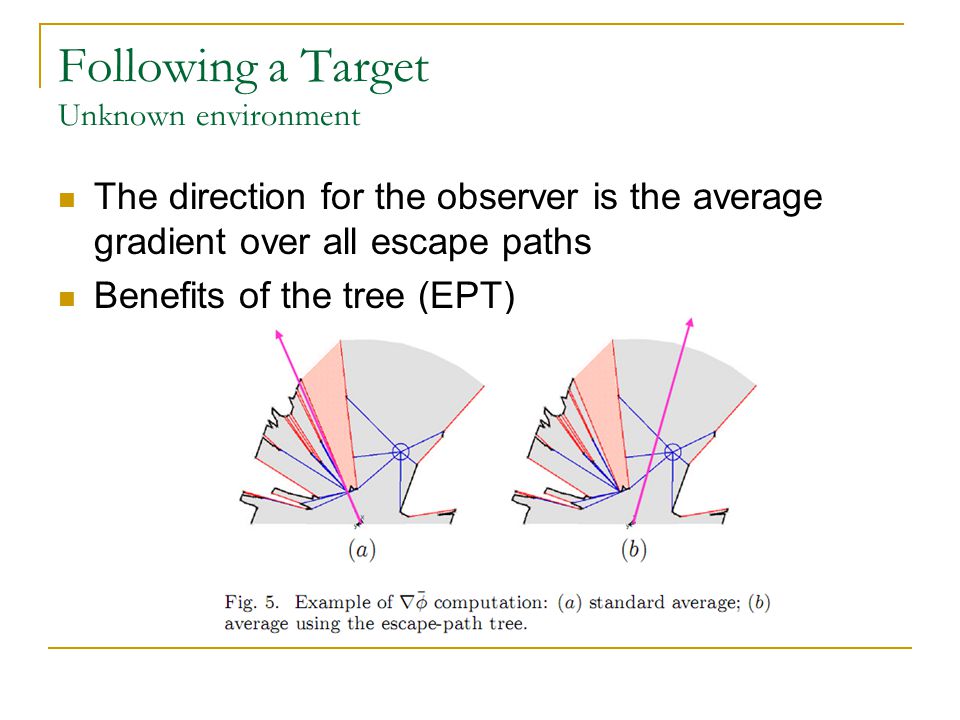 Following a Target
Unknown environment

The direction for the observer is the average gradient over all escape paths

Benefits of the tree (EPT)

$(a)$

$(b)$

Fig. 5. Example of $\nabla\bar{\phi}$ computation: $(a)$ standard average; $(b)$ average using the escape-path tree.